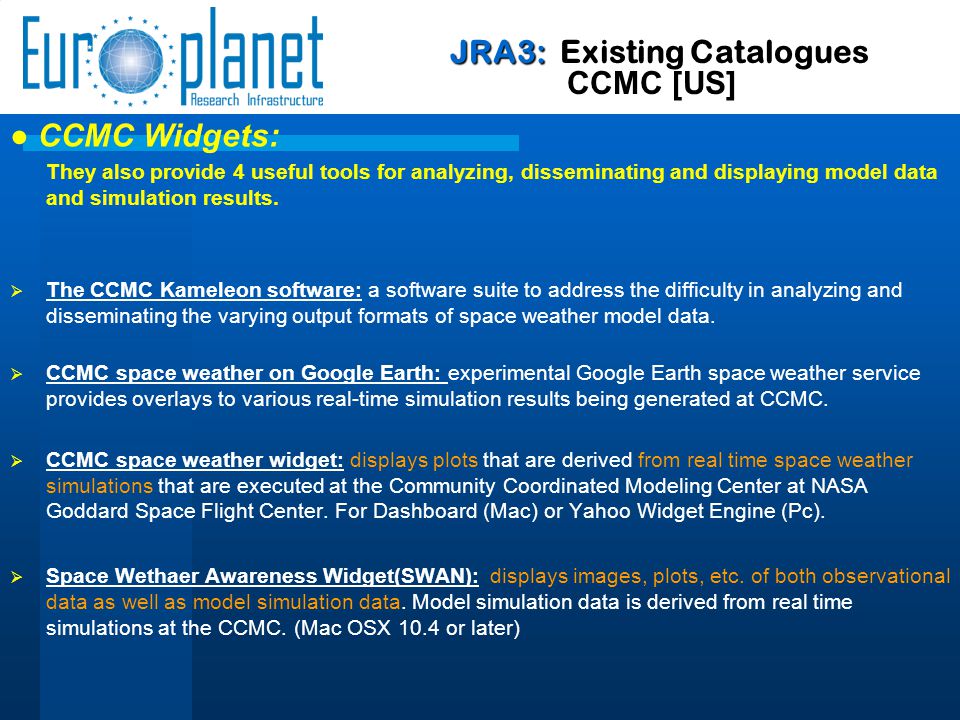 Europlanet
Research Infrastructure

JRA3: Existing Catalogues
CCMC [US]

● CCMC Widgets:

They also provide 4 useful tools for analyzing, disseminating and displaying model data and simulation results.

➢ The CCMC Kameleon software: a software suite to address the difficulty in analyzing and disseminating the varying output formats of space weather model data.

➢ CCMC space weather on Google Earth: experimental Google Earth space weather service provides overlays to various real-time simulation results being generated at CCMC.

➢ CCMC space weather widget: displays plots that are derived from real time space weather simulations that are executed at the Community Coordinated Modeling Center at NASA Goddard Space Flight Center. For Dashboard (Mac) or Yahoo Widget Engine (Pc).

➢ Space Wethaer Awareness Widget(SWAN): displays images, plots, etc. of both observational data as well as model simulation data. Model simulation data is derived from real time simulations at the CCMC. (Mac OSX 10.4 or later)